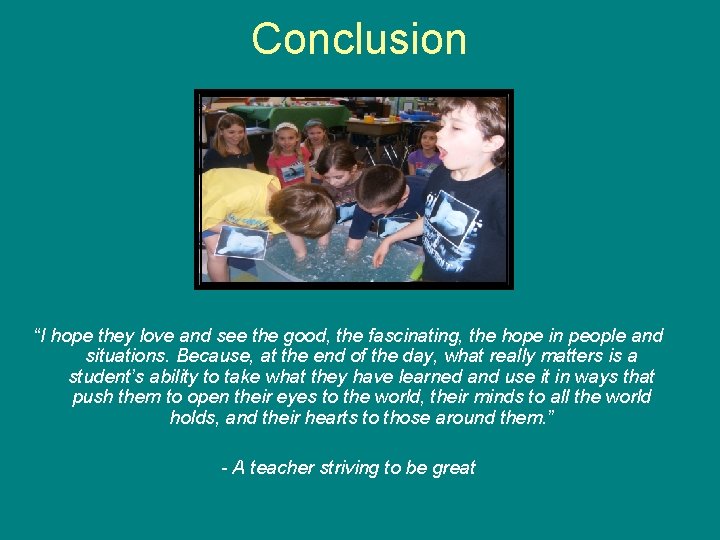 Conclusion

“I hope they love and see the good, the fascinating, the hope in people and situations. Because, at the end of the day, what really matters is a student’s ability to take what they have learned and use it in ways that push them to open their eyes to the world, their minds to all the world holds, and their hearts to those around them.”

- A teacher striving to be great